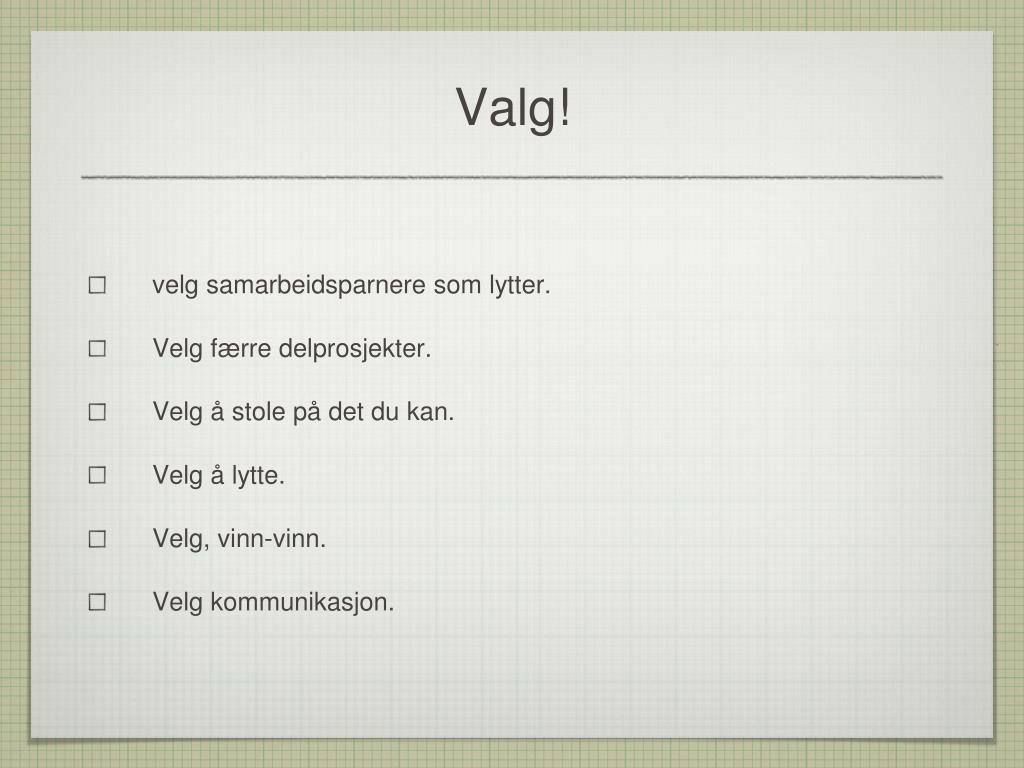 Valg!

☐ velg samarbeidsparnere som lytter.

☐ Velg færre delprosjekter.

☐ Velg å stole på det du kan.

☐ Velg å lytte.

☐ Velg, vinn-vinn.

☐ Velg kommunikasjon.